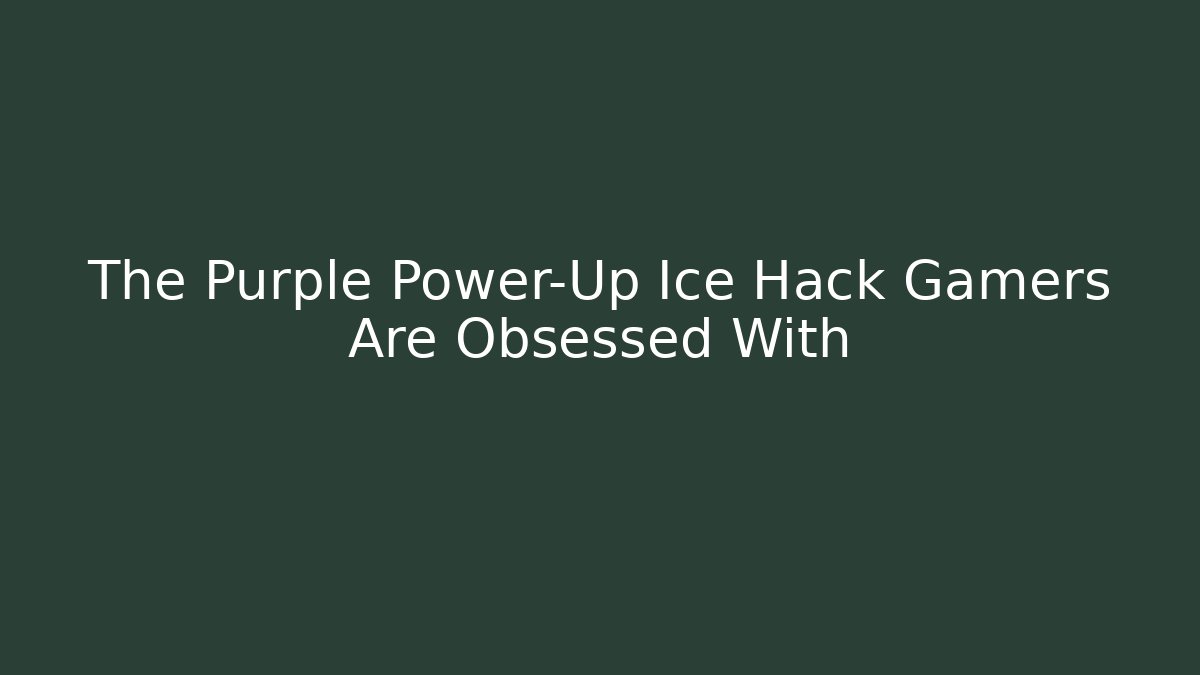 The Purple Power-Up Ice Hack Gamers Are Obsessed With